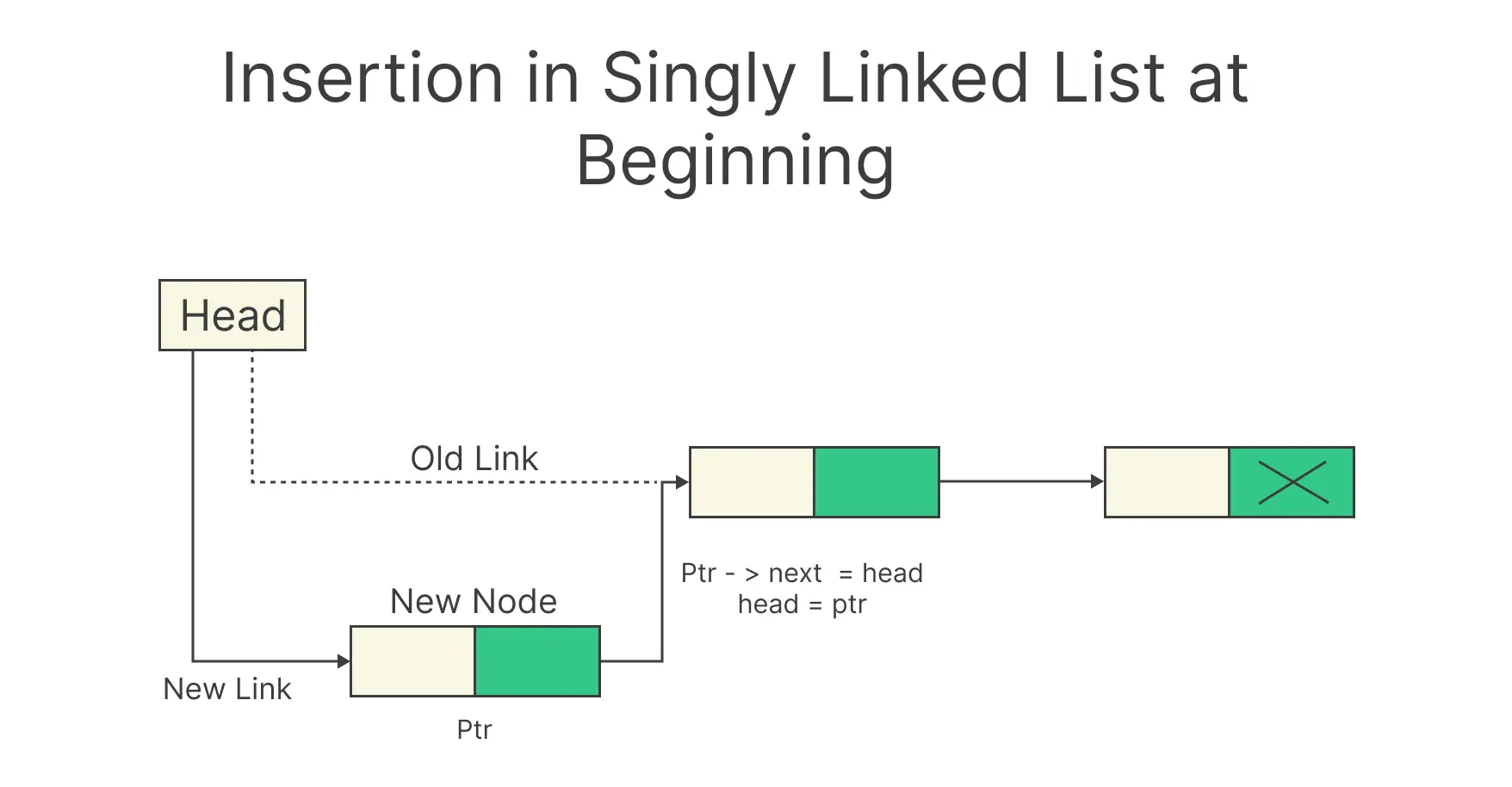 Insertion in Singly Linked List at Beginning

Head

Old Link

Ptr - > next = head
head = ptr

New Node

New Link

Ptr